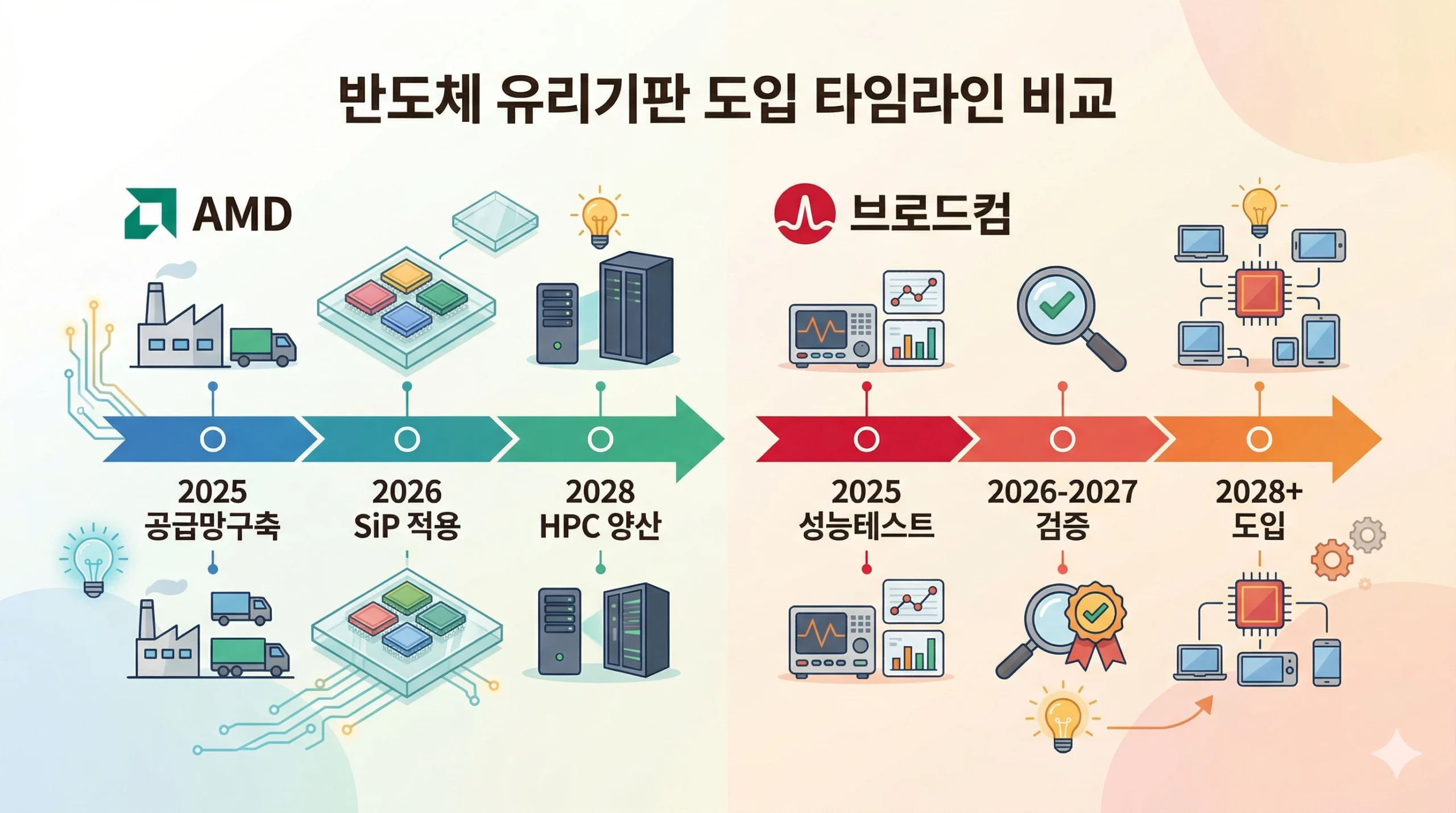 반도체 유리기판 도입 타임라인 비교

AMD

2025
공급망구축

2026
SiP 적용

2028
HPC 양산

브로드컴

2025
성능테스트

2026-2027
검증

2028+
도입